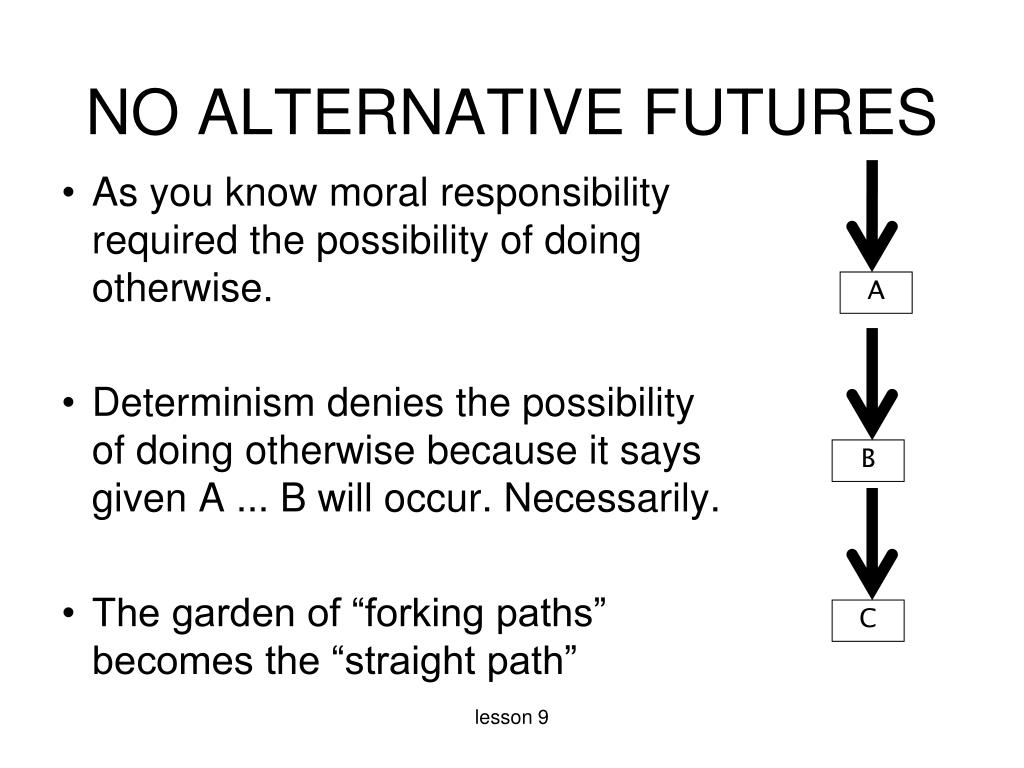 NO ALTERNATIVE FUTURES

• As you know moral responsibility required the possibility of doing otherwise.

• Determinism denies the possibility of doing otherwise because it says given A ... B will occur. Necessarily.

• The garden of “forking paths” becomes the “straight path”

A

B

C

lesson 9